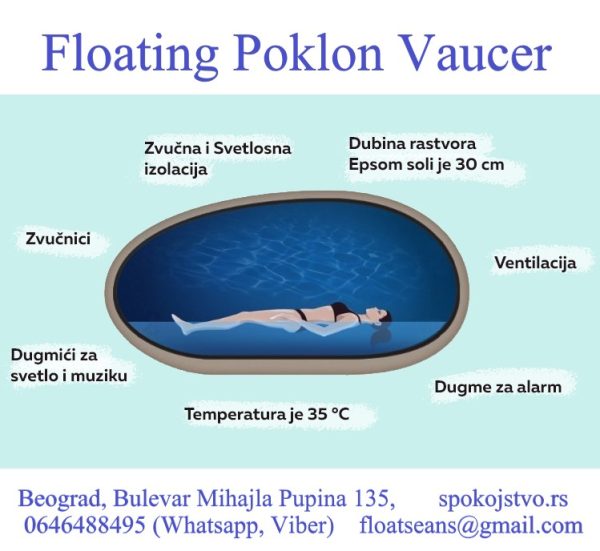 Floating Poklon Vaucer

Zvučna i Svetlosna izolacija

Dubina rastvora Epsom soli je 30 cm

Zvučnici

Ventilacija

Dugmići za svetlo i muziku

Dugme za alarm

Temperatura je 35 °C

Beograd, Bulevar Mihajla Pupina 135, spokojstvo.rs
0646488495 (Whatsapp, Viber) floatseans@gmail.com